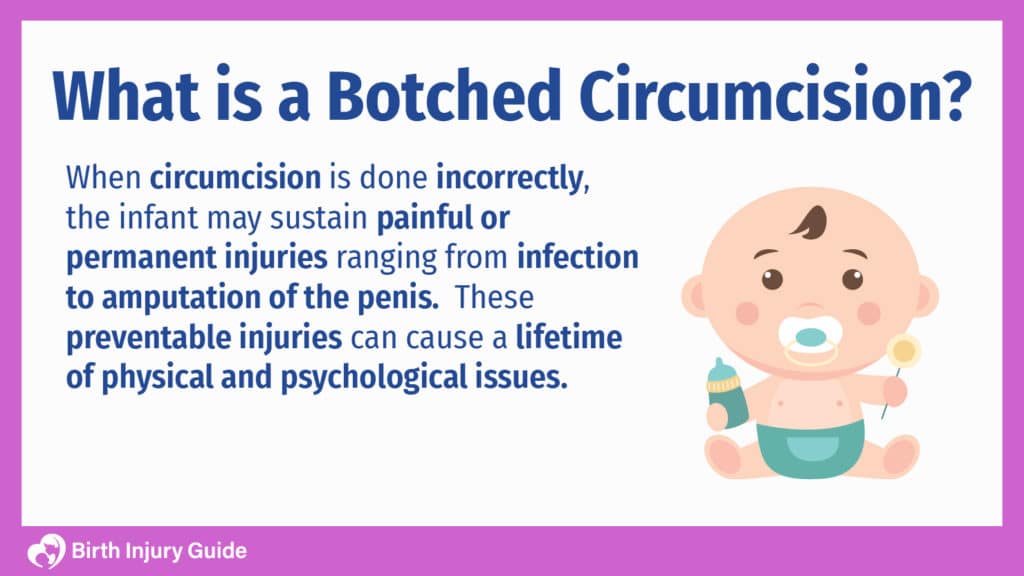 What is a Botched Circumcision?

When circumcision is done incorrectly, the infant may sustain painful or permanent injuries ranging from infection to amputation of the penis. These preventable injuries can cause a lifetime of physical and psychological issues.

Birth Injury Guide